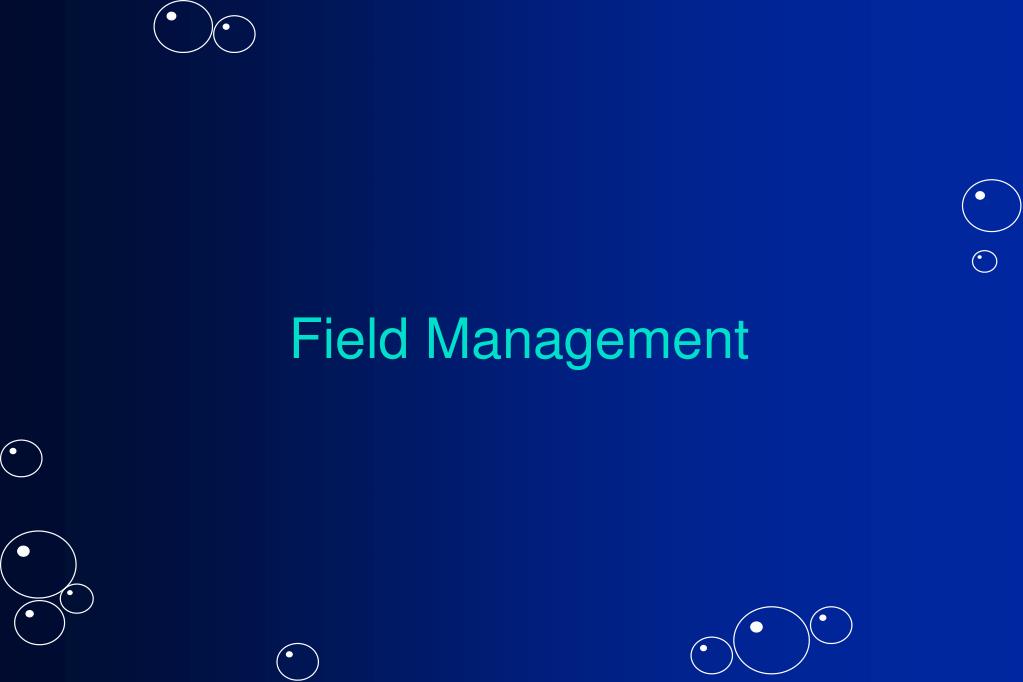 Field Management